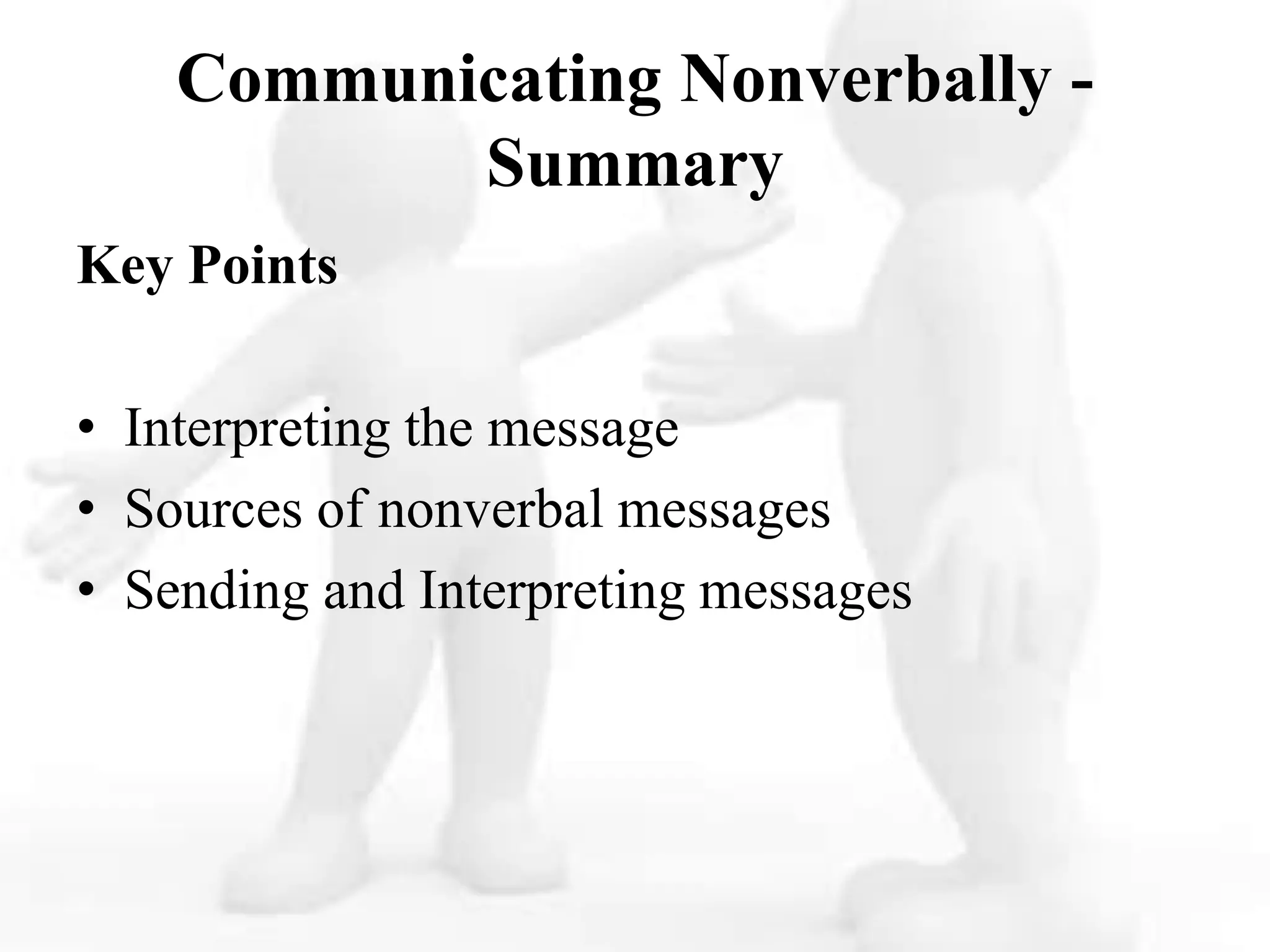 Communicating Nonverbally - Summary

Key Points

• Interpreting the message
• Sources of nonverbal messages
• Sending and Interpreting messages